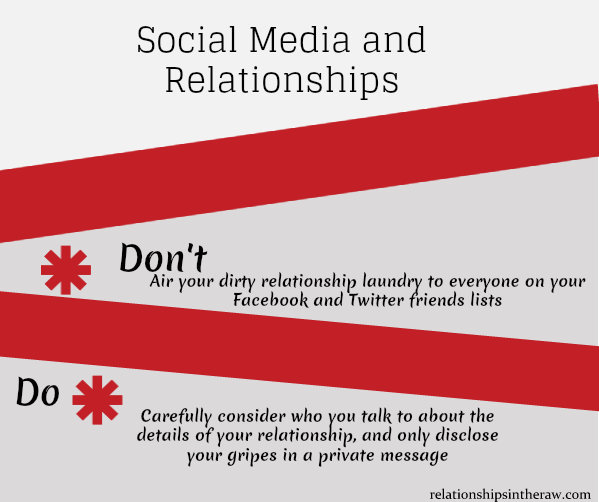 Social Media and Relationships

Don't

Air your dirty relationship laundry to everyone on your Facebook and Twitter friends lists

Do

Carefully consider who you talk to about the details of your relationship, and only disclose your gripes in a private message

relationshipsintheraw.com